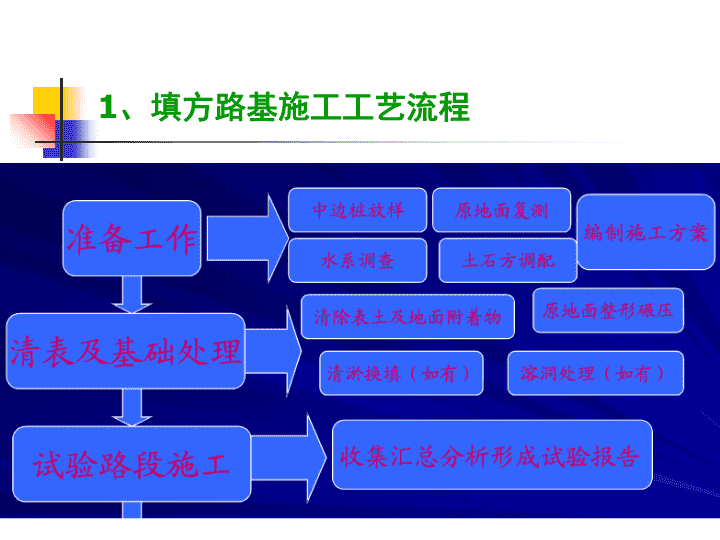 1、填方路基施工工艺流程

准备工作

中边桩放样

原地面复测

编制施工方案

水系调查

土石方调配

清表及基础处理

清除表土及地面附着物

原地面整形碾压

清淤换填（如有）

溶洞处理（如有）

试验路段施工

收集汇总分析形成试验报告